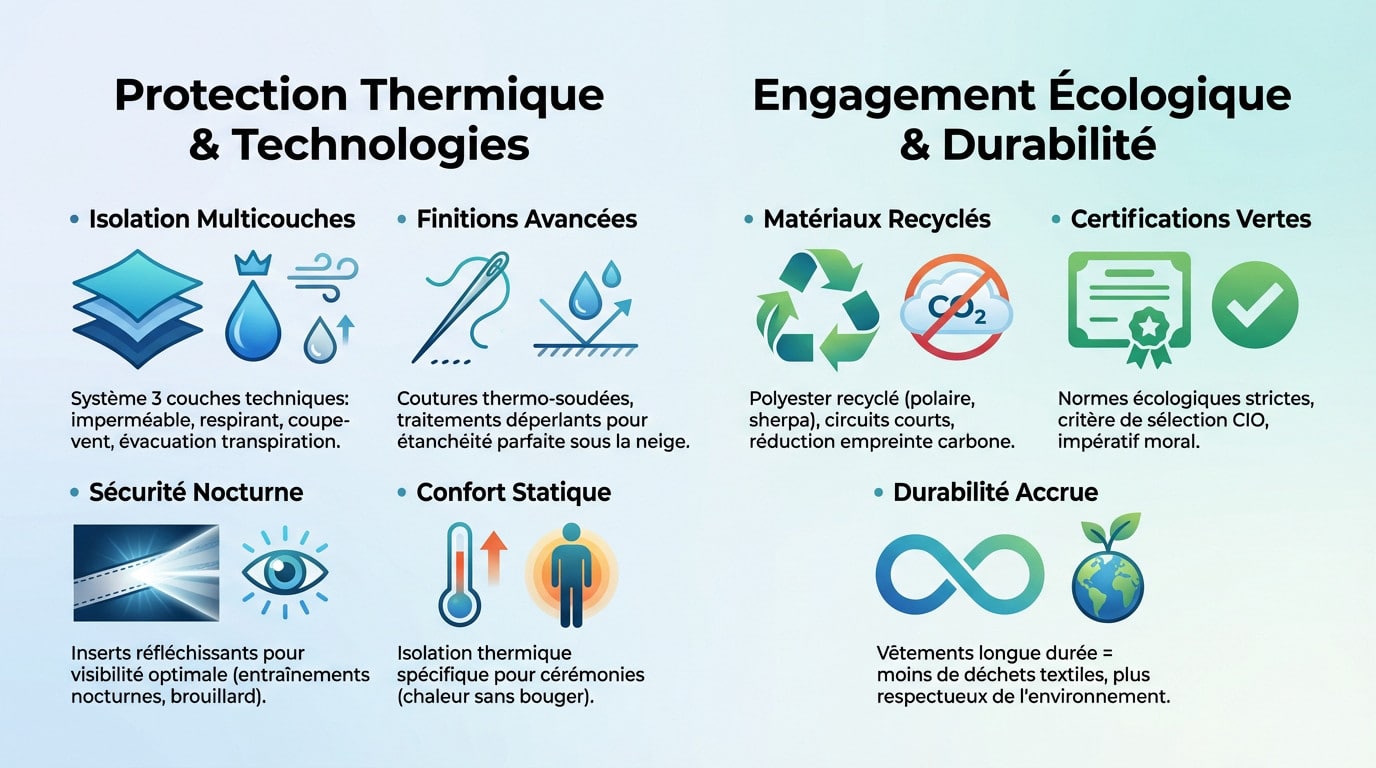 Protection Thermique & Technologies

• Isolation Multicouches

Système 3 couches techniques: imperméable, respirant, coupe-vent, évacuation transpiration.

• Finitions Avancées

Coutures thermo-soudées, traitements déperlants pour étanchéité parfaite sous la neige.

• Sécurité Nocturne

Inserts réfléchissants pour visibilité optimale (entraînements nocturnes, brouillard).

• Confort Statique

Isolation thermique spécifique pour cérémonies (chaleur sans bouger).

Engagement Écologique & Durabilité

• Matériaux Recyclés

$CO_2$

Polyester recyclé (polaire, sherpa), circuits courts, réduction empreinte carbone.

• Certifications Vertes

Normes écologiques strictes, critère de sélection CIO, impératif moral.

• Durabilité Accrue

Vêtements longue durée = moins de déchets textiles, plus respectueux de l'environnement.